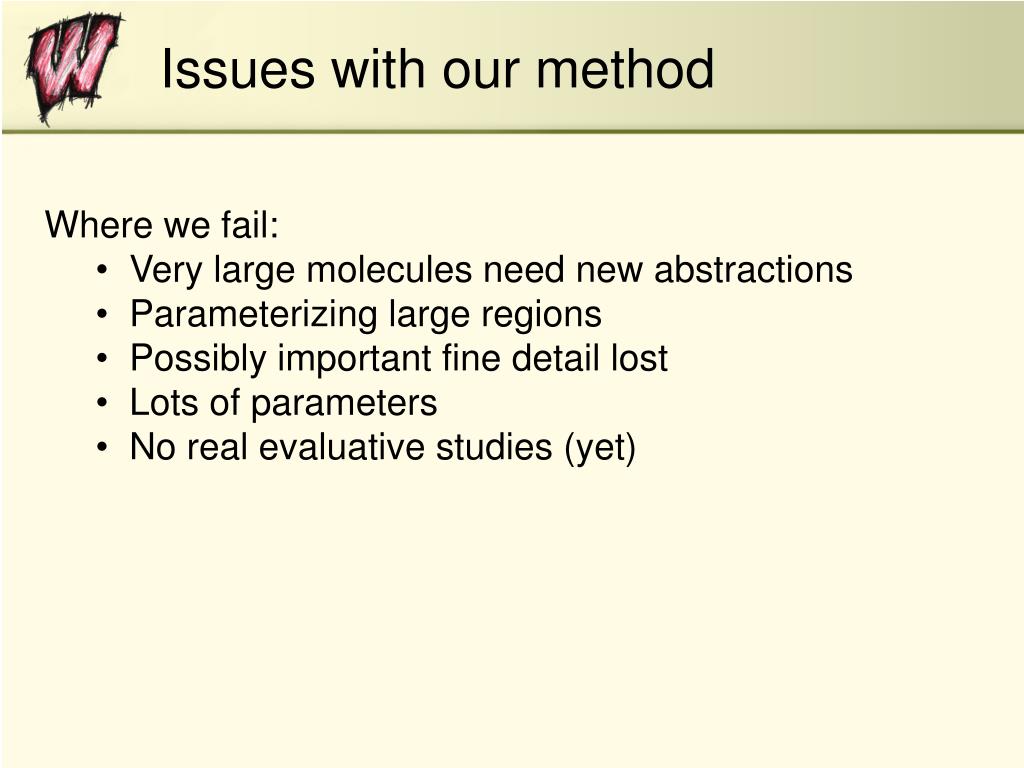 W

Issues with our method

Where we fail:
• Very large molecules need new abstractions
• Parameterizing large regions
• Possibly important fine detail lost
• Lots of parameters
• No real evaluative studies (yet)